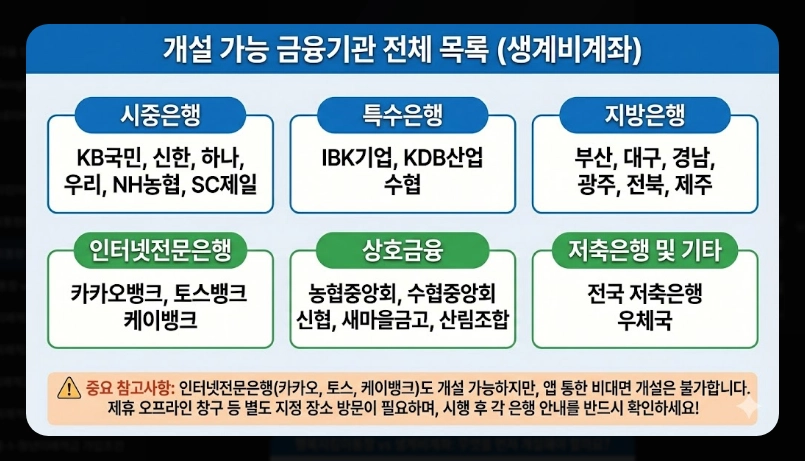 개설 가능 금융기관 전체 목록 (생계비계좌)

시중은행

KB국민, 신한, 하나, 우리, NH농협, SC제일

특수은행

IBK기업, KDB산업 수협

지방은행

부산, 대구, 경남, 광주, 전북, 제주

인터넷전문은행

카카오뱅크, 토스뱅크 케이뱅크

상호금융

농협중앙회, 수협중앙회 신협, 새마을금고, 산림조합

저축은행 및 기타

전국 저축은행 우체국

중요 참고사항: 인터넷전문은행(카카오, 토스, 케이뱅크)도 개설 가능하지만, 앱 통한 비대면 개설은 불가합니다. 제휴 오프라인 창구 등 별도 지정 장소 방문이 필요하며, 시행 후 각 은행 안내를 반드시 확인하세요!